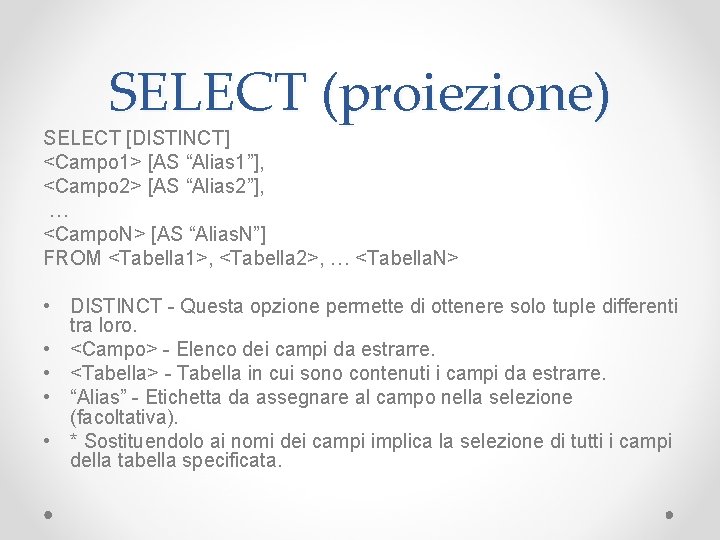 SELECT (proiezione)

SELECT [DISTINCT]
<Campo1> [AS “Alias1”],
<Campo2> [AS “Alias2”],
…
<CampoN> [AS “AliasN”]
FROM <Tabella1>, <Tabella2>, … <TabellaN>

• DISTINCT - Questa opzione permette di ottenere solo tuple differenti tra loro.
• <Campo> - Elenco dei campi da estrarre.
• <Tabella> - Tabella in cui sono contenuti i campi da estrarre.
• “Alias” - Etichetta da assegnare al campo nella selezione (facoltativa).
• * Sostituendolo ai nomi dei campi implica la selezione di tutti i campi della tabella specificata.